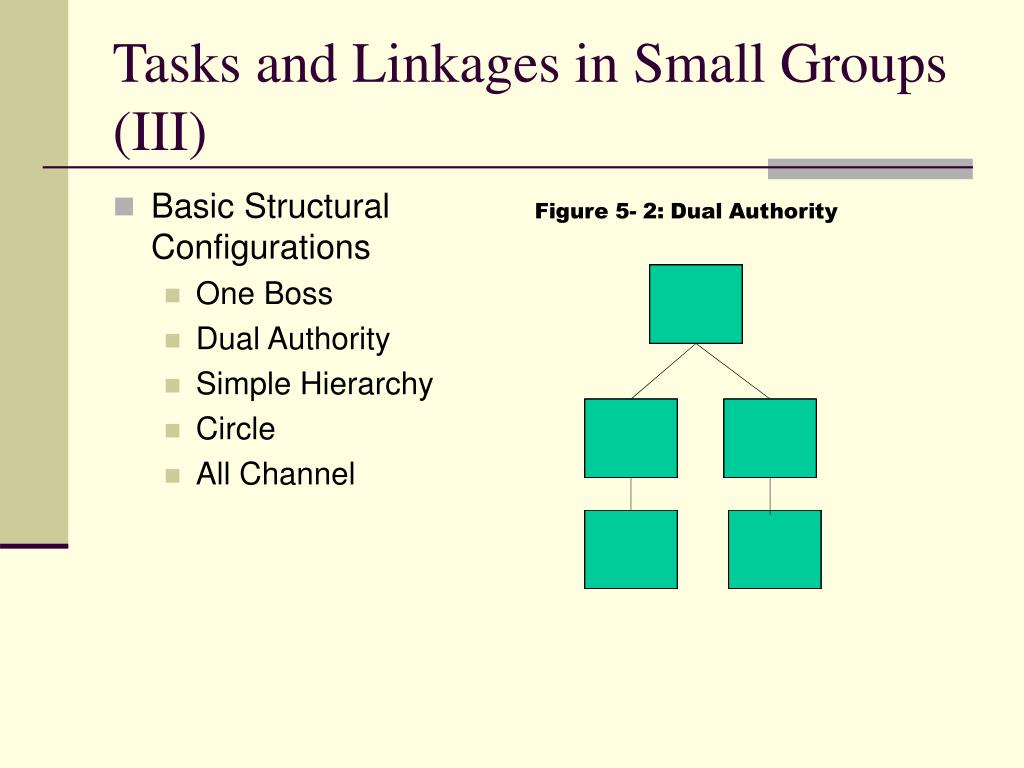 Tasks and Linkages in Small Groups (III)

Basic Structural Configurations
One Boss
Dual Authority
Simple Hierarchy
Circle
All Channel

Figure 5- 2: Dual Authority